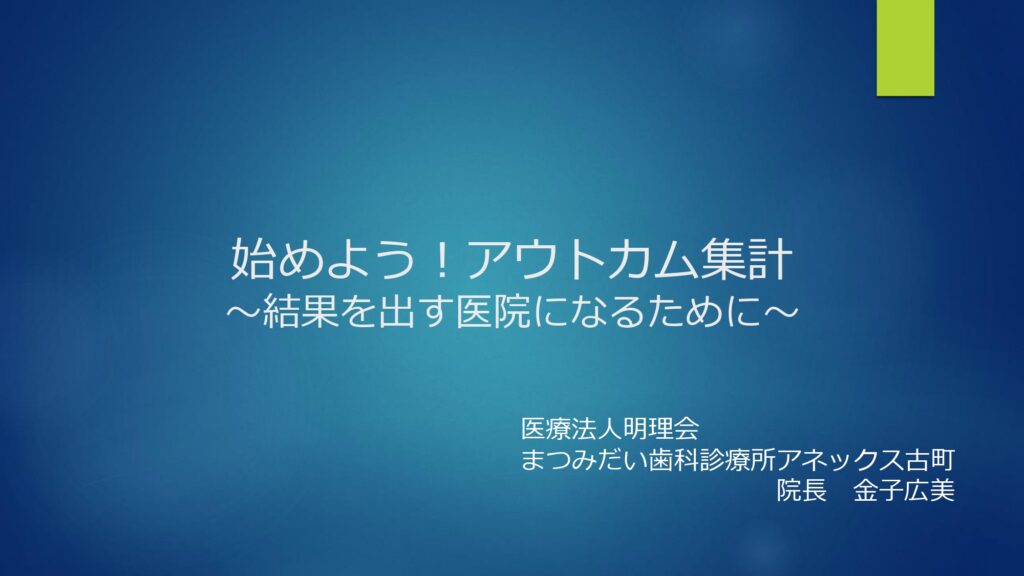 始めよう！アウトカム集計
～結果を出す医院になるために～

医療法人明理会
まつみだい歯科診療所アネックス古町
院長　金子広美